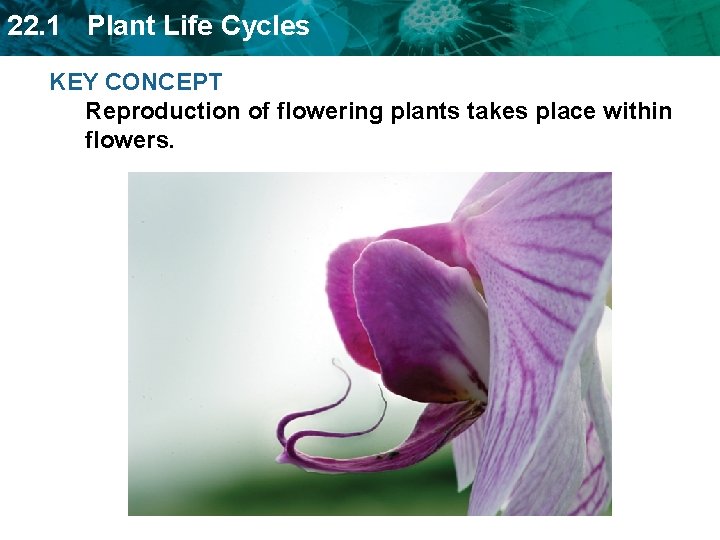 22.1 Plant Life Cycles

KEY CONCEPT

Reproduction of flowering plants takes place within flowers.